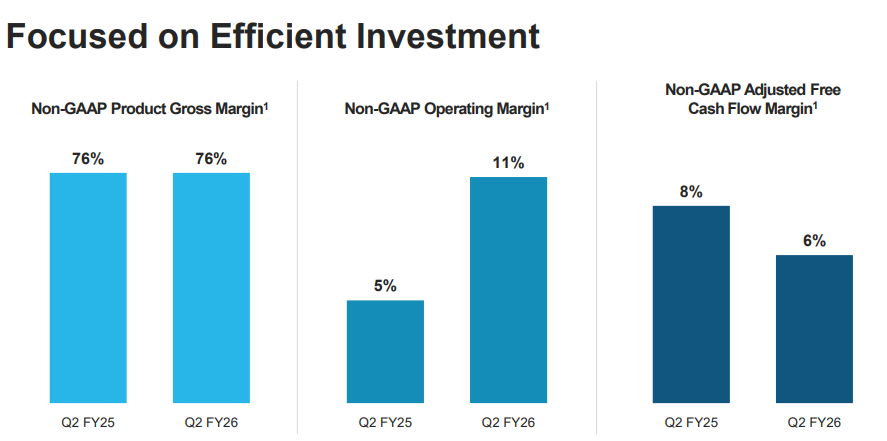 Focused on Efficient Investment

Non-GAAP Product Gross Margin$^1$

76%

76%

Q2 FY25

Q2 FY26

Non-GAAP Operating Margin$^1$

5%

11%

Q2 FY25

Q2 FY26

Non-GAAP Adjusted Free Cash Flow Margin$^1$

8%

6%

Q2 FY25

Q2 FY26